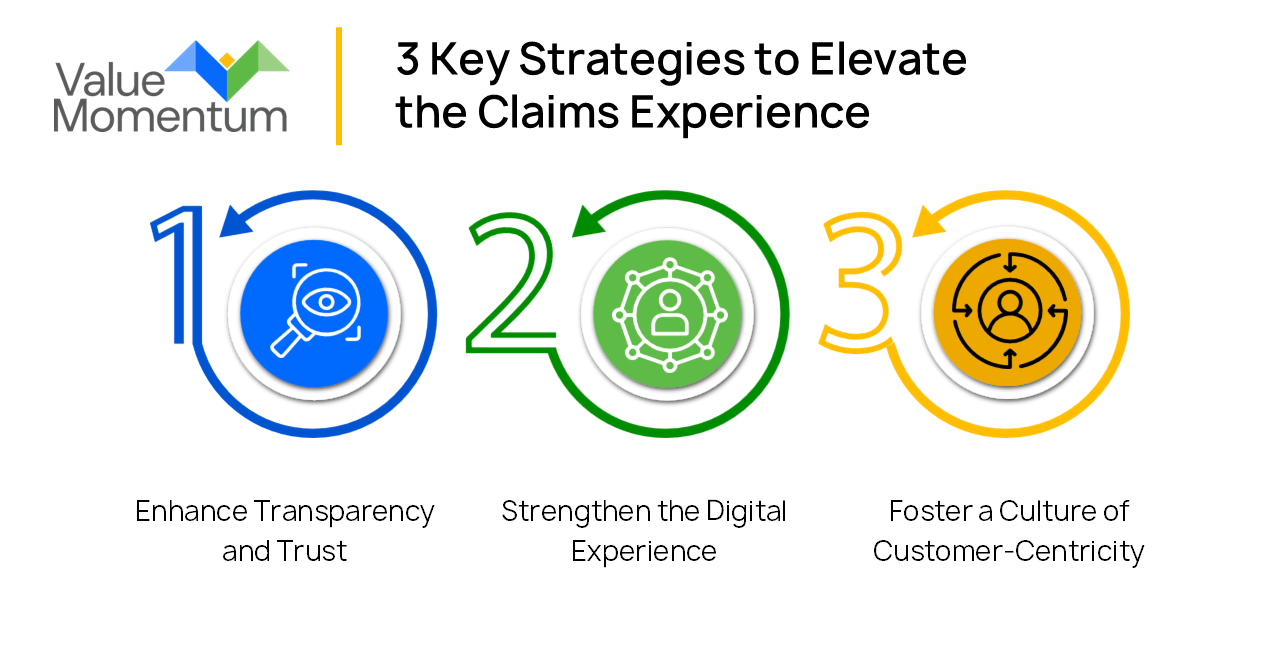 Value Momentum

3 Key Strategies to Elevate the Claims Experience

1

2

3

Enhance Transparency and Trust

Strengthen the Digital Experience

Foster a Culture of Customer-Centricity